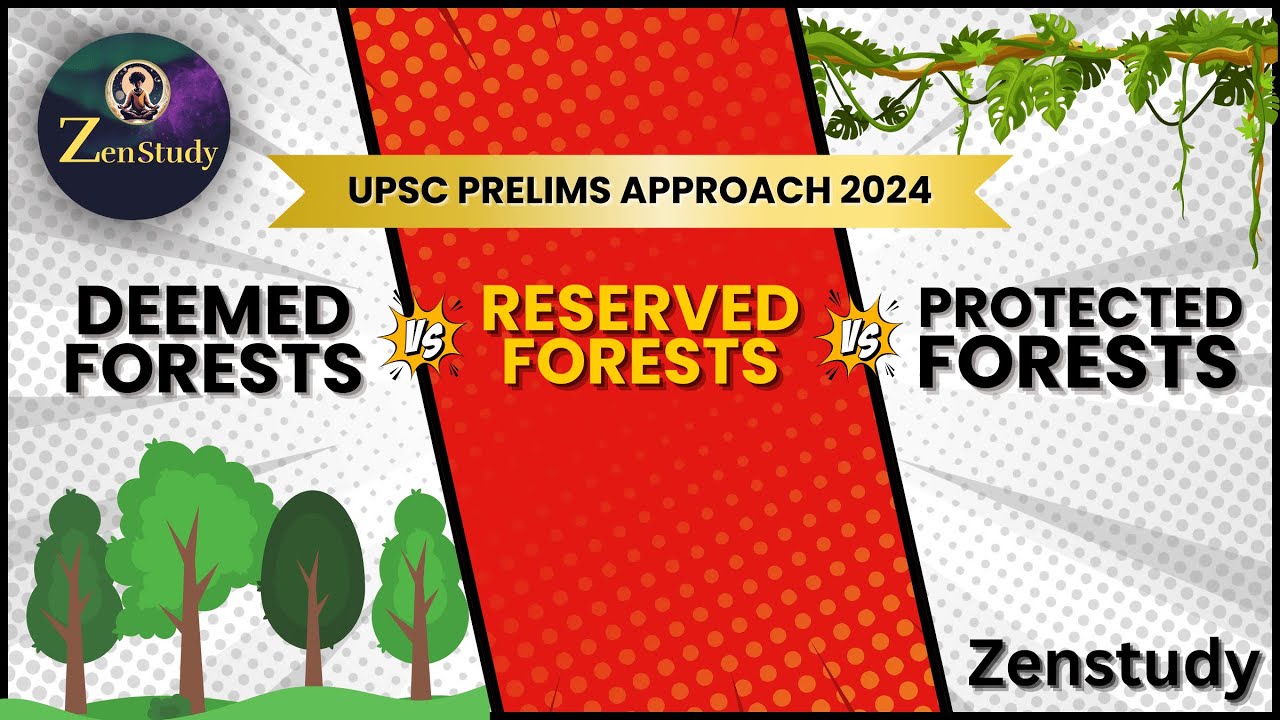 ZenStudy

UPSC PRELIMS APPROACH 2024

DEEMED FORESTS

VS

RESERVED FORESTS

VS

PROTECTED FORESTS

Zenstudy